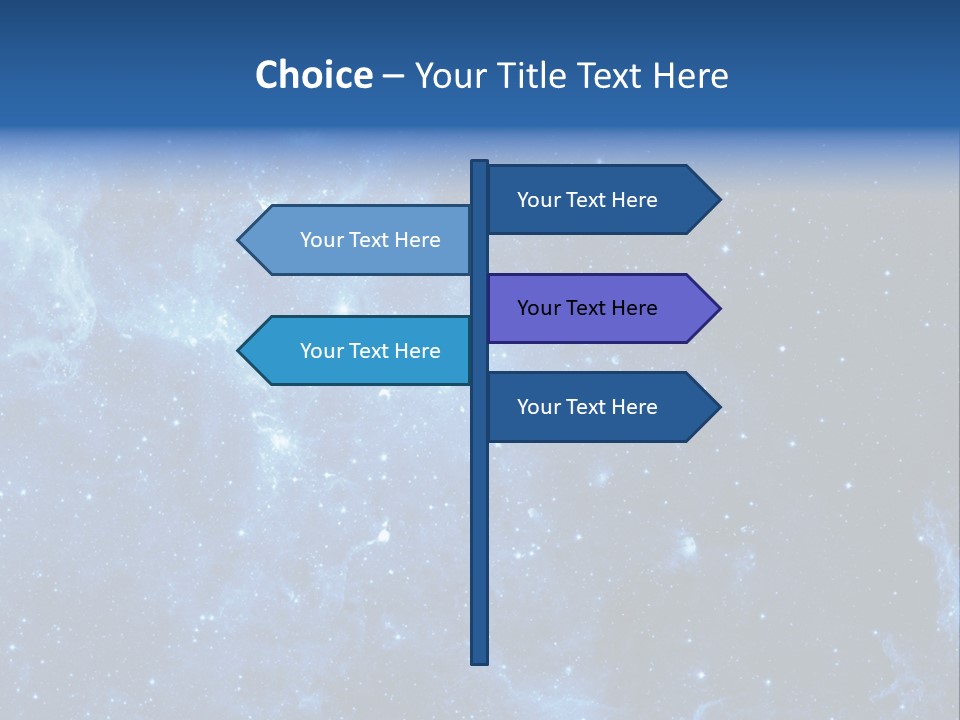 Choice – Your Title Text Here

Your Text Here

Your Text Here

Your Text Here

Your Text Here

Your Text Here